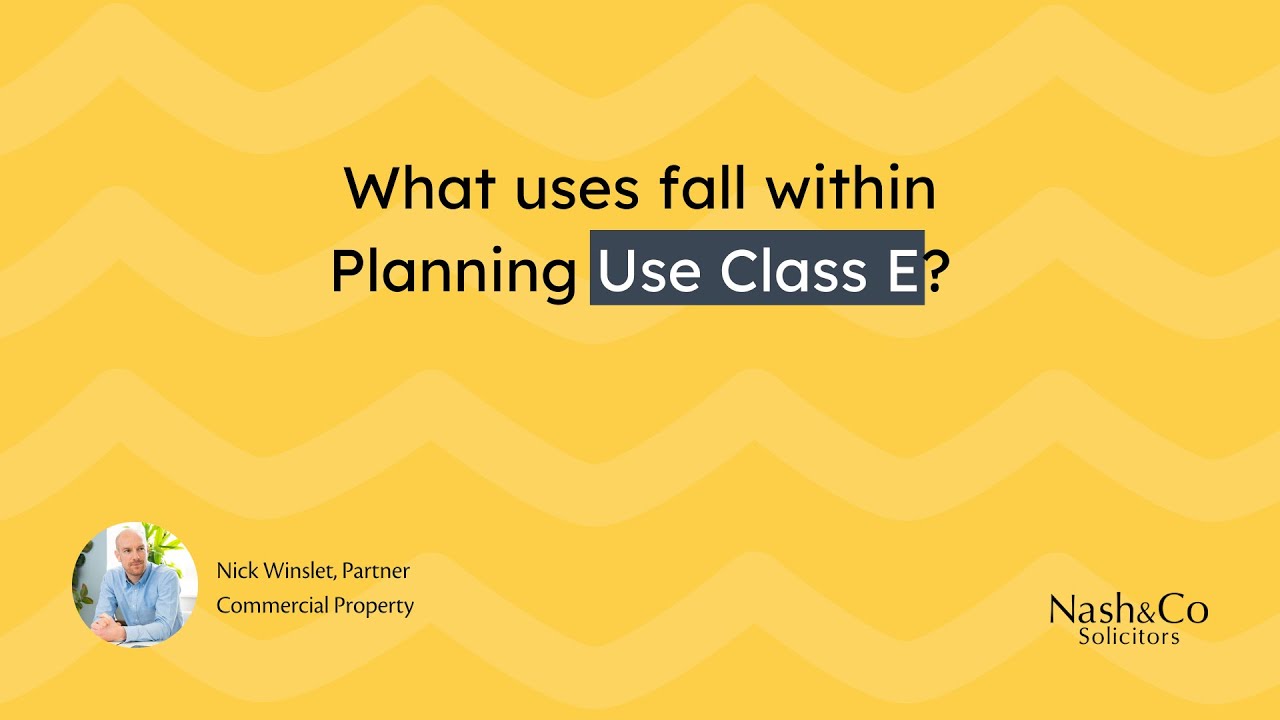 What uses fall within Planning Use Class E?

Nick Winslet, Partner
Commercial Property

Nash&Co
Solicitors